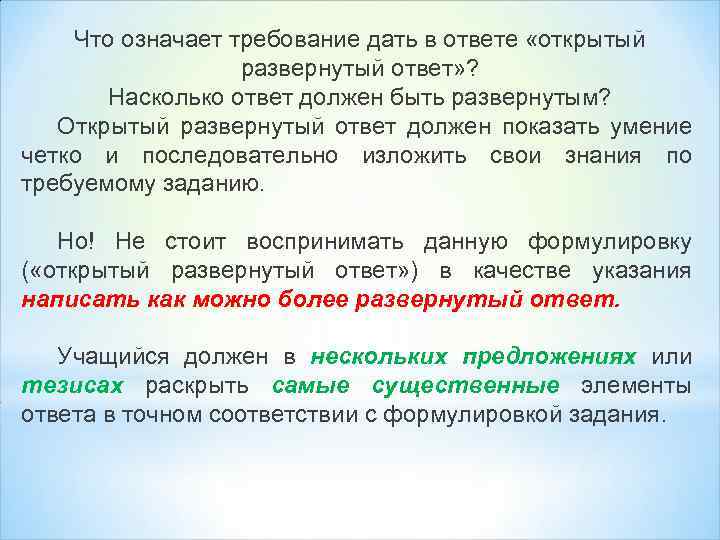 Что означает требование дать в ответе «открытый развернутый ответ»?
Насколько ответ должен быть развернутым?

Открытый развернутый ответ должен показать умение четко и последовательно изложить свои знания по требуемому заданию.

Но! Не стоит воспринимать данную формулировку («открытый развернутый ответ») в качестве указания написать как можно более развернутый ответ.

Учащийся должен в нескольких предложениях или тезисах раскрыть самые существенные элементы ответа в точном соответствии с формулировкой задания.